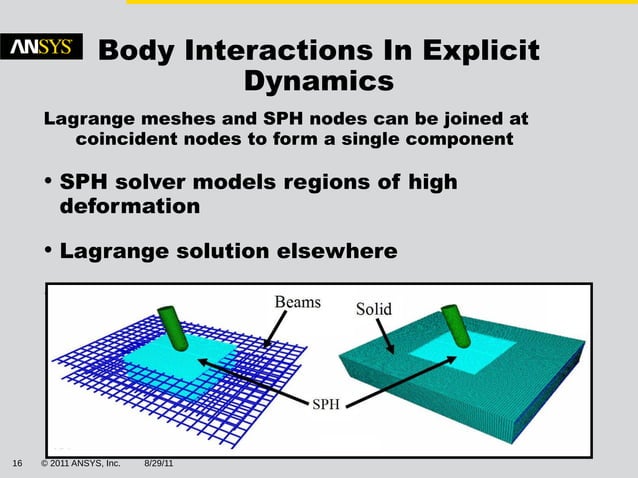 ANSYS

Body Interactions In Explicit Dynamics

Lagrange meshes and SPH nodes can be joined at coincident nodes to form a single component

• SPH solver models regions of high deformation

• Lagrange solution elsewhere

Beams

Solid

SPH

16 © 2011 ANSYS, Inc. 8/29/11